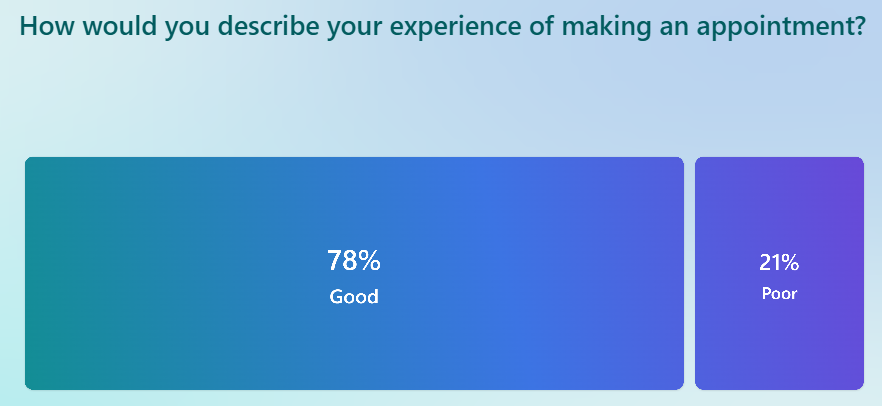 How would you describe your experience of making an appointment?

78%
Good

21%
Poor